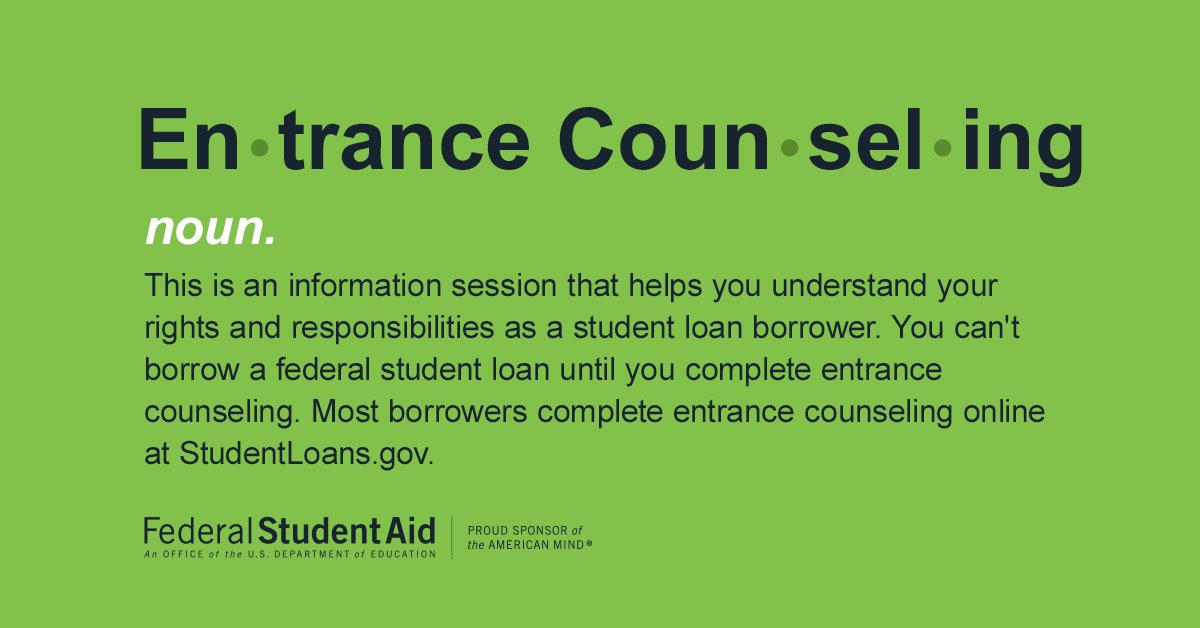 En·trance Coun·sel·ing

noun.

This is an information session that helps you understand your rights and responsibilities as a student loan borrower. You can't borrow a federal student loan until you complete entrance counseling. Most borrowers complete entrance counseling online at StudentLoans.gov.

Federal Student Aid
An OFFICE of the U.S. DEPARTMENT of EDUCATION

PROUD SPONSOR of the AMERICAN MIND®